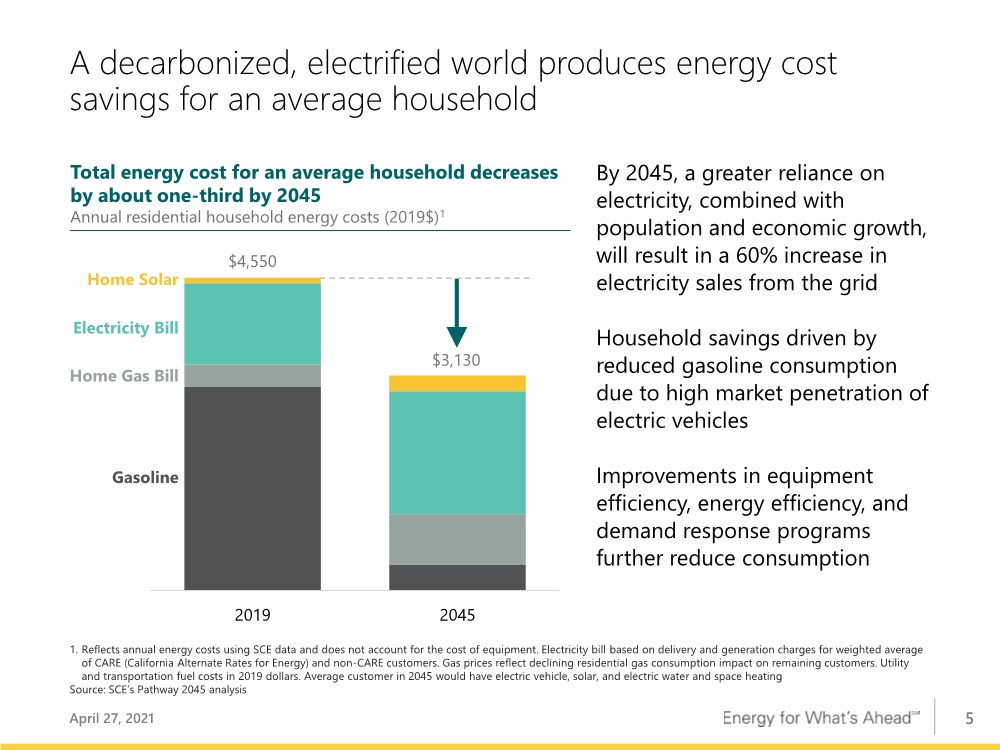 A decarbonized, electrified world produces energy cost savings for an average household

Total energy cost for an average household decreases by about one-third by 2045
Annual residential household energy costs (2019$)$^1$

$4,550
Home Solar
Electricity Bill
Home Gas Bill
Gasoline
$3,130
2019
2045

By 2045, a greater reliance on electricity, combined with population and economic growth, will result in a 60% increase in electricity sales from the grid

Household savings driven by reduced gasoline consumption due to high market penetration of electric vehicles

Improvements in equipment efficiency, energy efficiency, and demand response programs further reduce consumption

1. Reflects annual energy costs using SCE data and does not account for the cost of equipment. Electricity bill based on delivery and generation charges for weighted average of CARE (California Alternate Rates for Energy) and non-CARE customers. Gas prices reflect declining residential gas consumption impact on remaining customers. Utility and transportation fuel costs in 2019 dollars. Average customer in 2045 would have electric vehicle, solar, and electric water and space heating
Source: SCE's Pathway 2045 analysis

April 27, 2021
Energy for What's Ahead℠
5